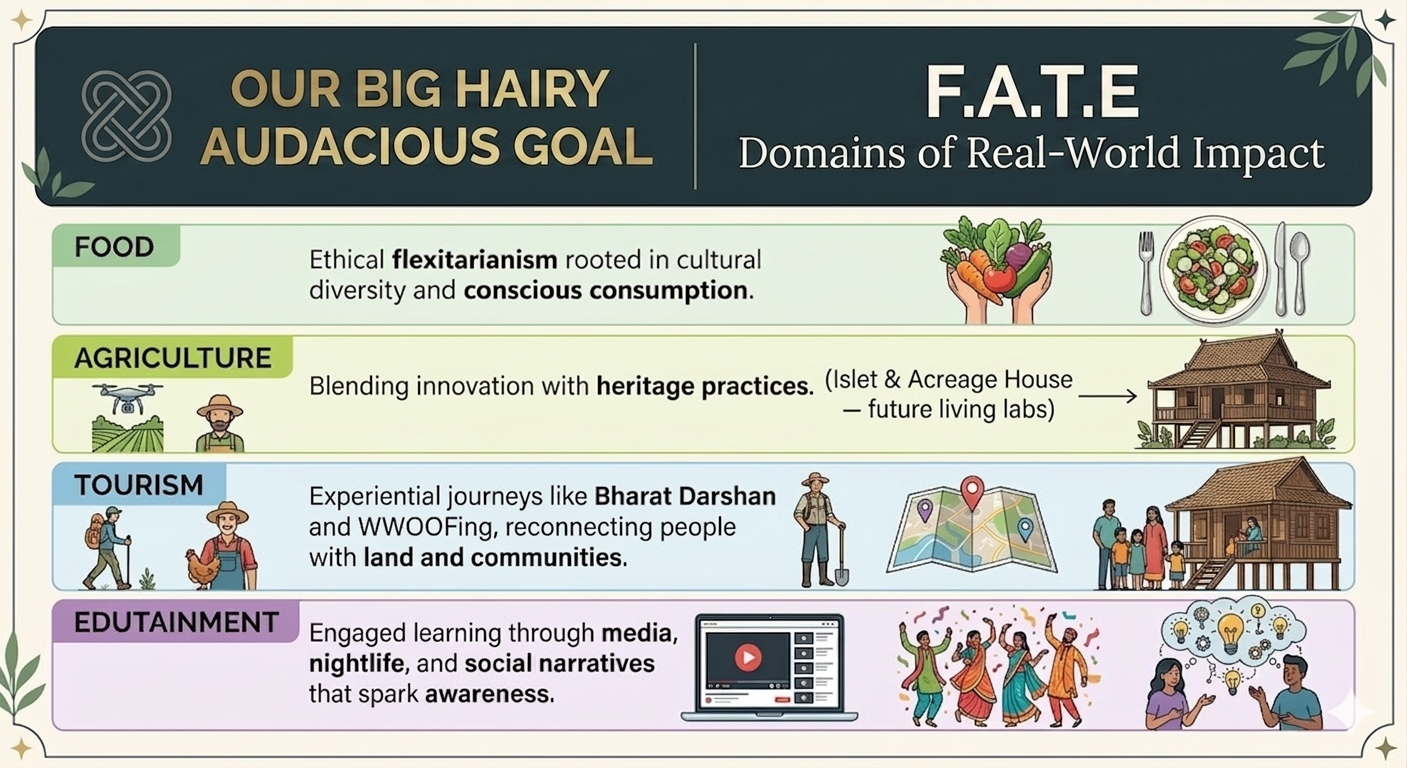 OUR BIG HAIRY AUDACIOUS GOAL

F.A.T.E
Domains of Real-World Impact

FOOD
Ethical flexitarianism rooted in cultural diversity and conscious consumption.

AGRICULTURE
Blending innovation with heritage practices. (Islet & Acreage House — future living labs)

TOURISM
Experiential journeys like Bharat Darshan and WWOOFing, reconnecting people with land and communities.

EDUTAINMENT
Engaged learning through media, nightlife, and social narratives that spark awareness.